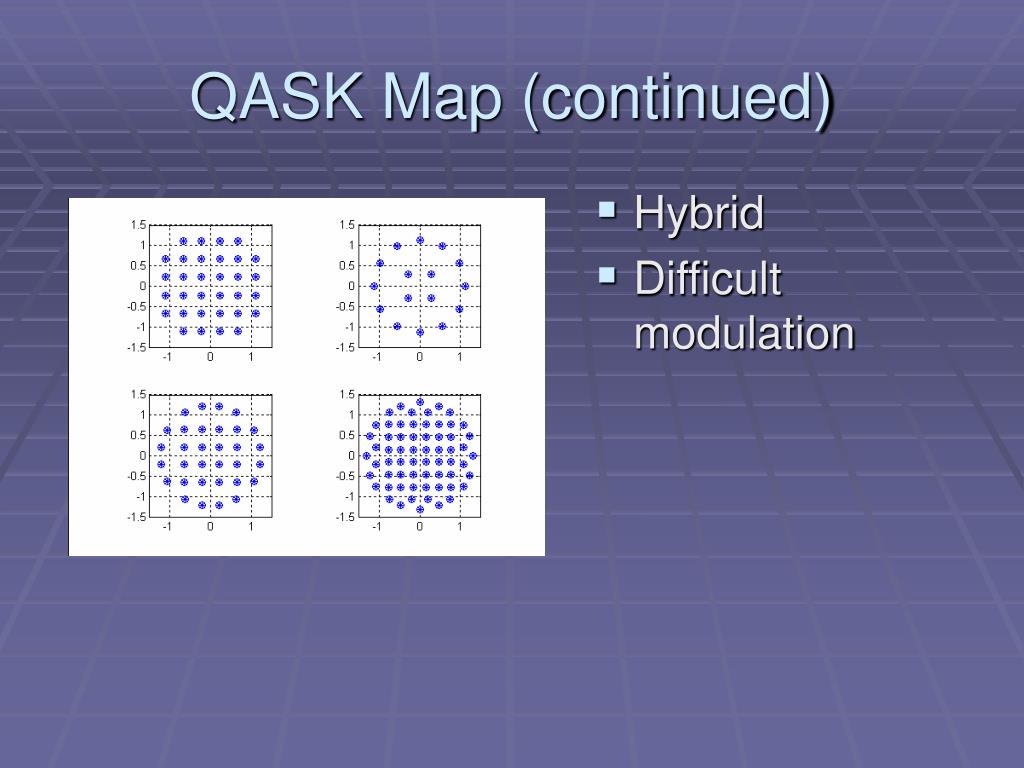 QASK Map (continued)

1.5
1
0.5
0
-0.5
-1
-1.5
-1 0 1

1.5
1
0.5
0
-0.5
-1
-1.5
-1 0 1

1.5
1
0.5
0
-0.5
-1
-1.5
-1 0 1

1.5
1
0.5
0
-0.5
-1
-1.5
-1 0 1

▪ Hybrid
▪ Difficult modulation